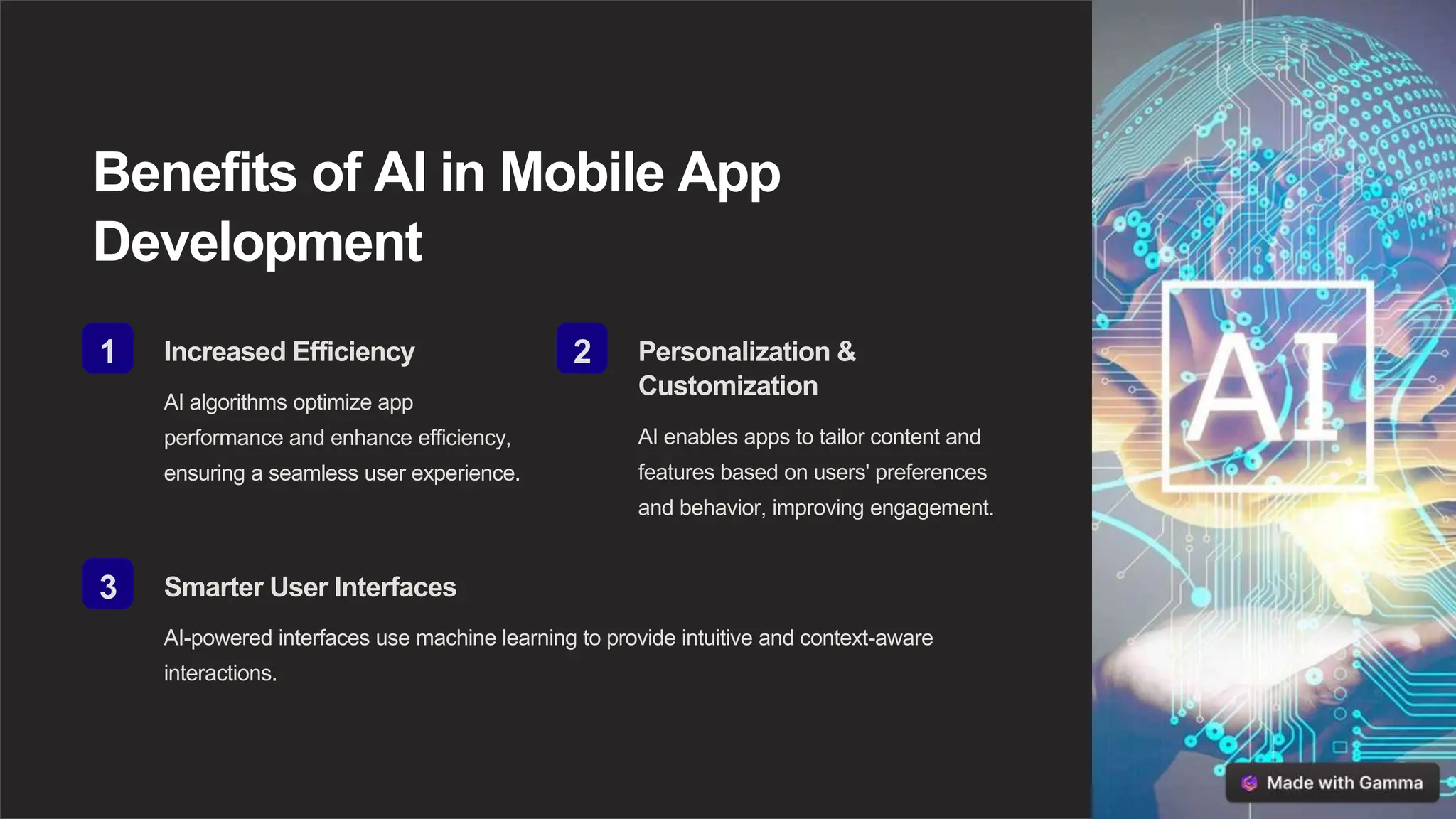 Benefits of AI in Mobile App Development

1

Increased Efficiency

AI algorithms optimize app performance and enhance efficiency, ensuring a seamless user experience.

2

Personalization & Customization

AI enables apps to tailor content and features based on users' preferences and behavior, improving engagement.

3

Smarter User Interfaces

AI-powered interfaces use machine learning to provide intuitive and context-aware interactions.

AI

Made with Gamma